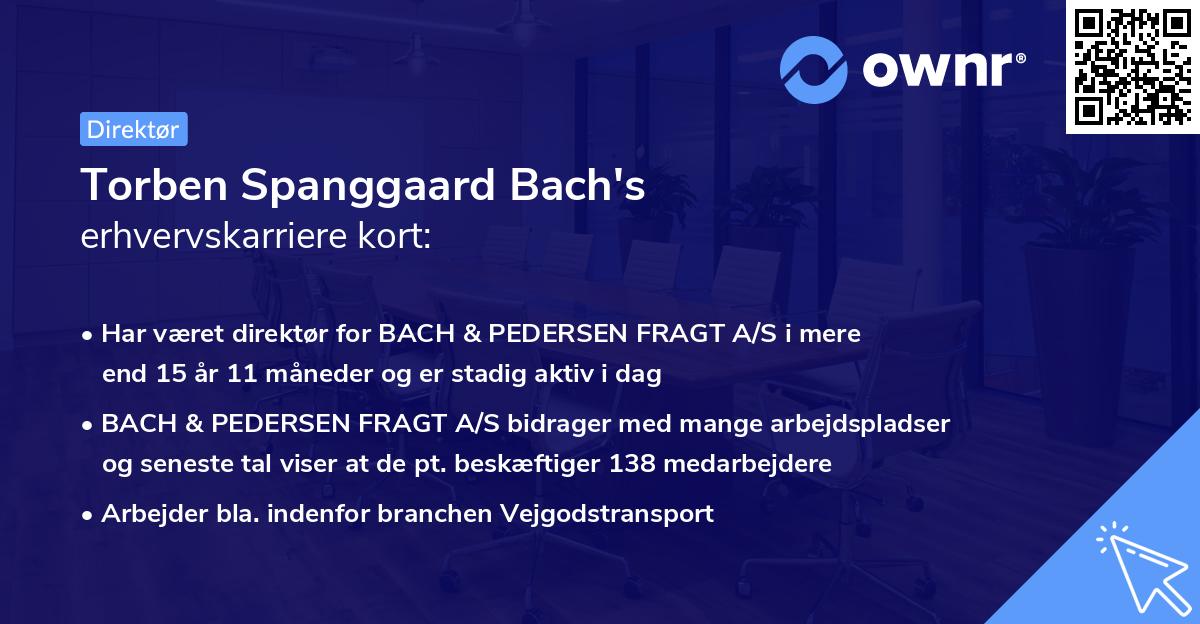 ownr®

Direktør

Torben Spanggaard Bach's
erhvervskarriere kort:

• Har været direktør for BACH & PEDERSEN FRAGT A/S i mere end 15 år 11 måneder og er stadig aktiv i dag

• BACH & PEDERSEN FRAGT A/S bidrager med mange arbejdspladser og seneste tal viser at de pt. beskæftiger 138 medarbejdere

• Arbejder bla. indenfor branchen Vejgodstransport